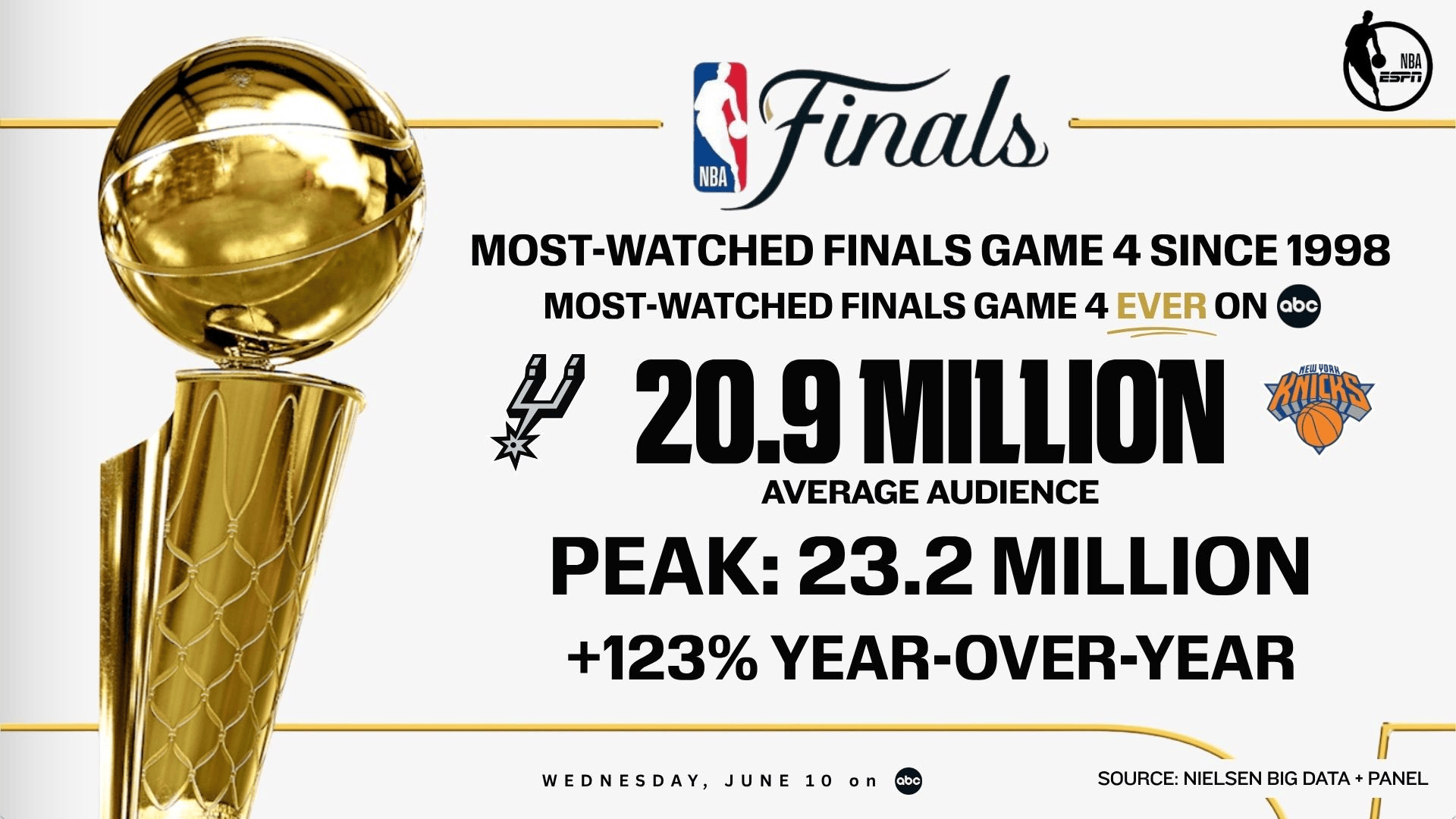 NBA
ESPN

NBA Finals

MOST-WATCHED FINALS GAME 4 SINCE 1998

MOST-WATCHED FINALS GAME 4 EVER ON abc

20.9 MILLION

NEW YORK KNICKS

AVERAGE AUDIENCE

PEAK: 23.2 MILLION

+123% YEAR-OVER-YEAR

WEDNESDAY, JUNE 10 on abc

SOURCE: NIELSEN BIG DATA + PANEL